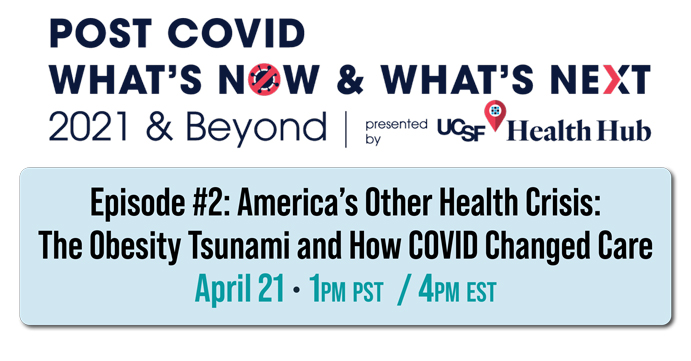 POST COVID
WHAT'S NOW & WHAT'S NEXT
2021 & Beyond | presented by UCSF Health Hub

Episode #2: America's Other Health Crisis: The Obesity Tsunami and How COVID Changed Care
April 21 • 1PM PST / 4PM EST